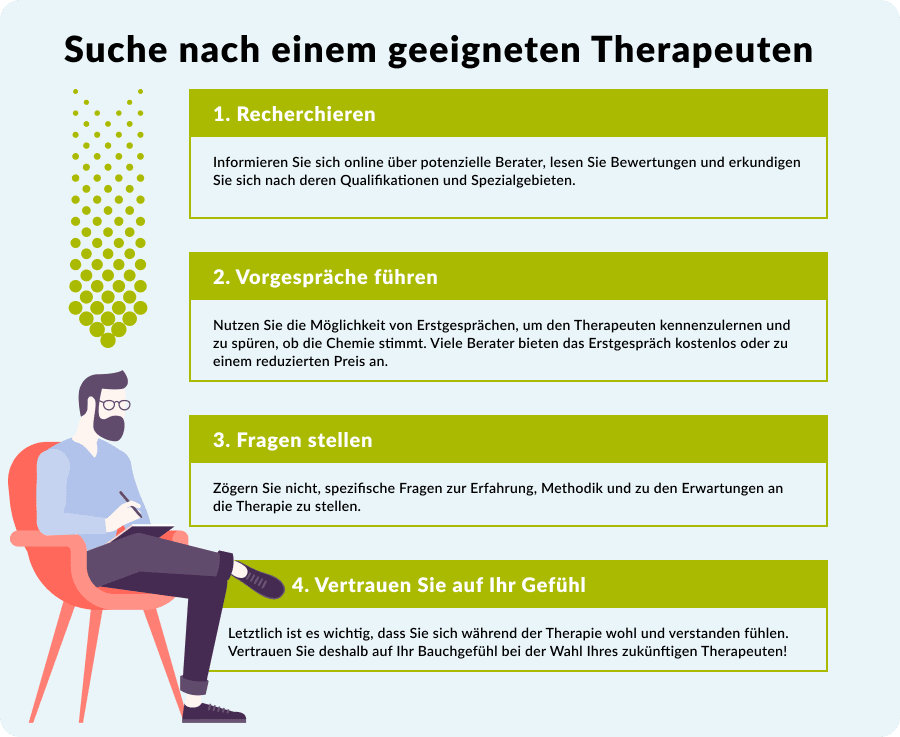 Suche nach einem geeigneten Therapeuten

1. Recherchieren

Informieren Sie sich online über potenzielle Berater, lesen Sie Bewertungen und erkundigen Sie sich nach deren Qualifikationen und Spezialgebieten.

2. Vorgespräche führen

Nutzen Sie die Möglichkeit von Erstgesprächen, um den Therapeuten kennenzulernen und zu spüren, ob die Chemie stimmt. Viele Berater bieten das Erstgespräch kostenlos oder zu einem reduzierten Preis an.

3. Fragen stellen

Zögern Sie nicht, spezifische Fragen zur Erfahrung, Methodik und zu den Erwartungen an die Therapie zu stellen.

4. Vertrauen Sie auf Ihr Gefühl

Letztlich ist es wichtig, dass Sie sich während der Therapie wohl und verstanden fühlen. Vertrauen Sie deshalb auf Ihr Bauchgefühl bei der Wahl Ihres zukünftigen Therapeuten!